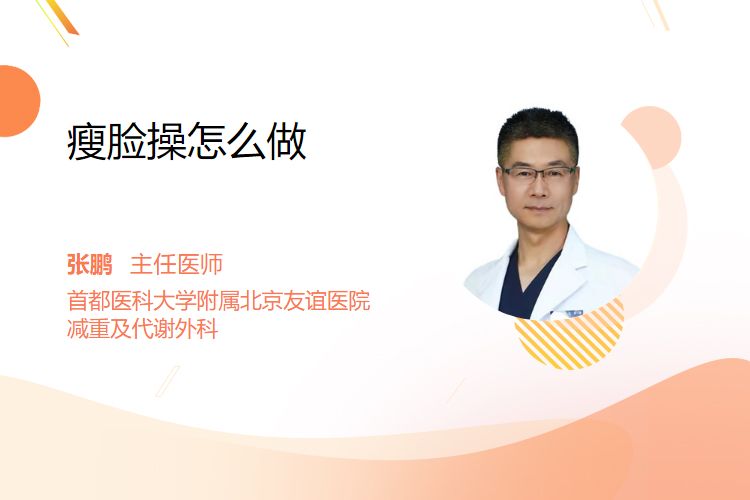 瘦脸操怎么做

张鹏 主任医师
首都医科大学附属北京友谊医院
减重及代谢外科